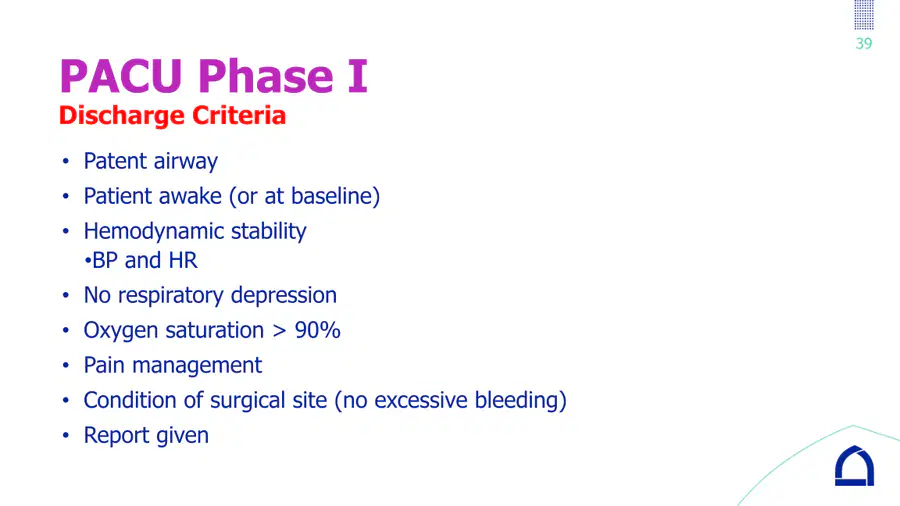 39

PACU Phase I
Discharge Criteria

• Patent airway
• Patient awake (or at baseline)
• Hemodynamic stability
•BP and HR
• No respiratory depression
• Oxygen saturation > 90%
• Pain management
• Condition of surgical site (no excessive bleeding)
• Report given